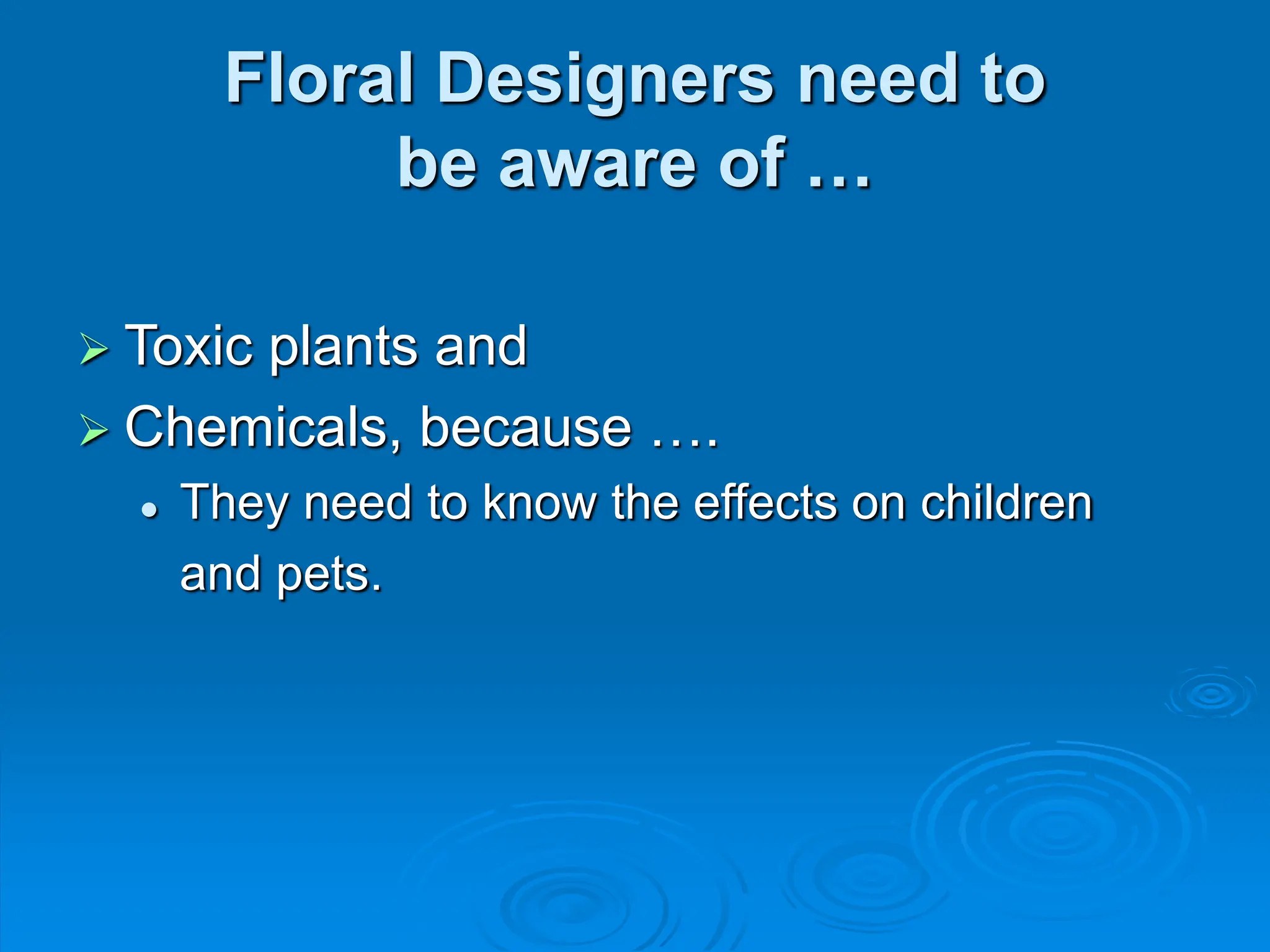 Floral Designers need to be aware of …

➢ Toxic plants and
➢ Chemicals, because ….
• They need to know the effects on children and pets.